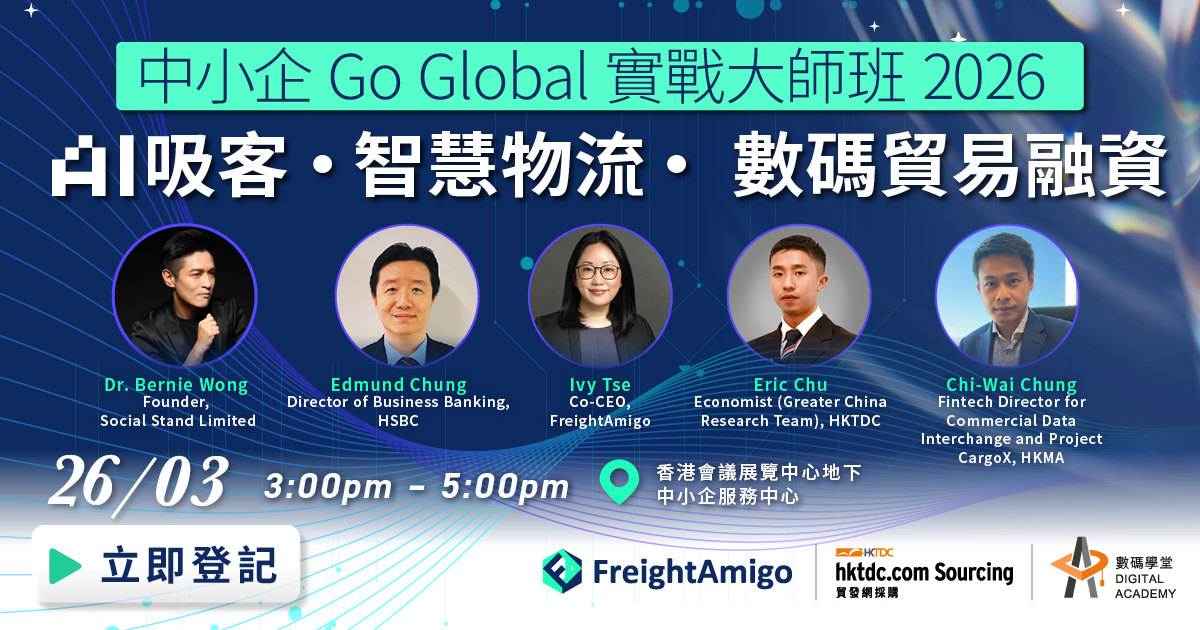 中小企 Go Global 實戰大師班 2026

AI吸客・智慧物流・ 數碼貿易融資

Dr. Bernie Wong
Founder,
Social Stand Limited

Edmund Chung
Director of Business Banking,
HSBC

Ivy Tse
Co-CEO,
FreightAmigo

Eric Chu
Economist (Greater China Research Team), HKTDC

Chi-Wai Chung
Fintech Director for Commercial Data Interchange and Project CargoX, HKMA

26/03 3:00pm - 5:00pm

香港會議展覽中心地下
中小企服務中心

立即登記

FreightAmigo

HKTDC
hktdc.com Sourcing
貿發網採購

數碼學堂
DIGITAL ACADEMY